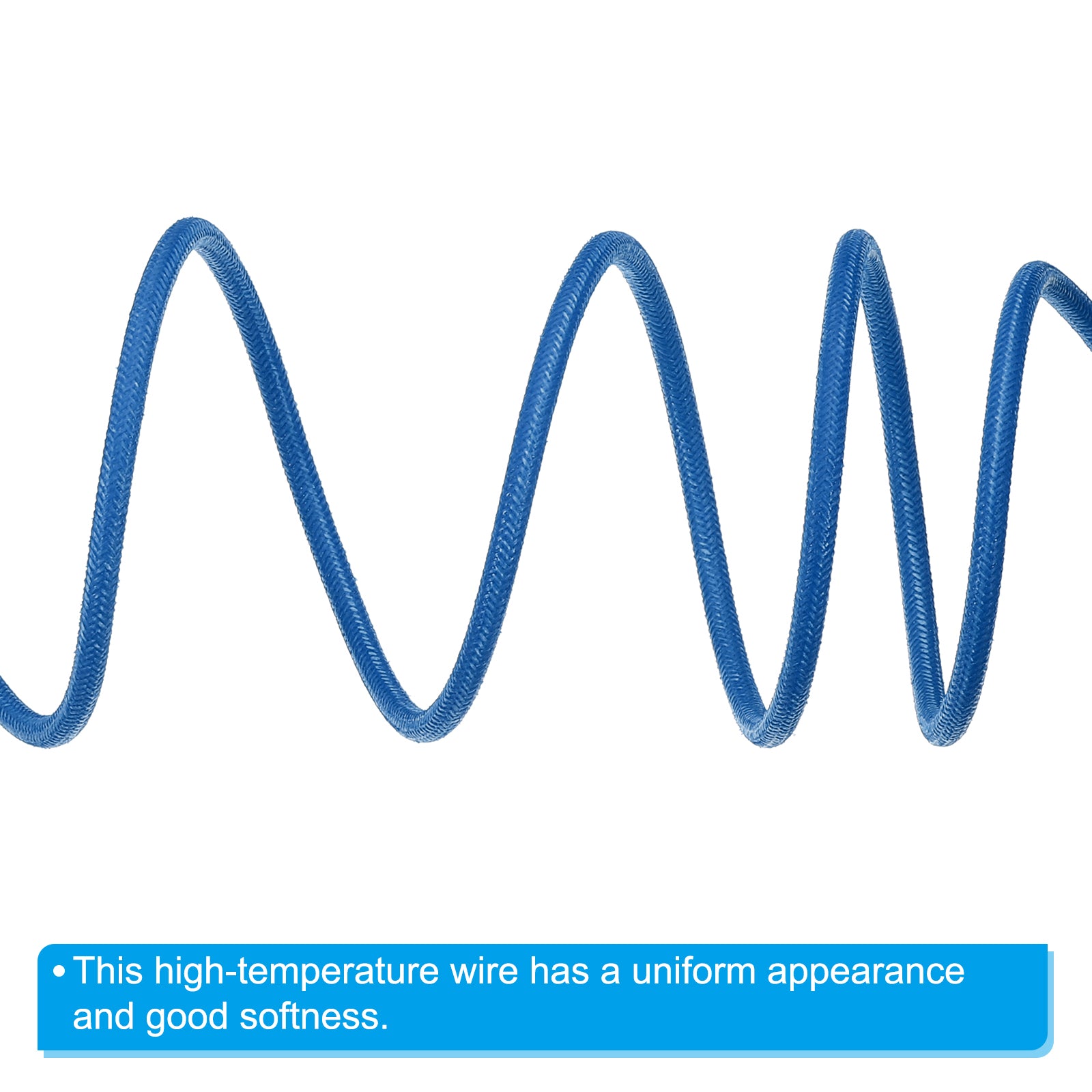 • This high-temperature wire has a uniform appearance and good softness.